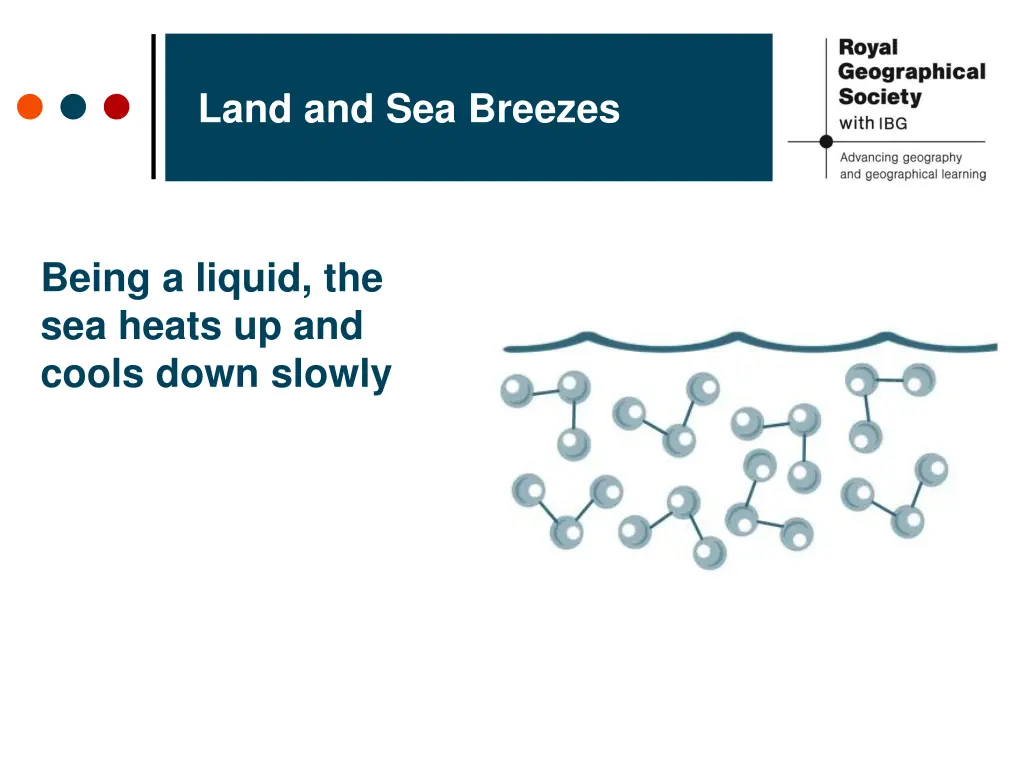 Land and Sea Breezes

Royal Geographical Society with IBG

Advancing geography and geographical learning

Being a liquid, the sea heats up and cools down slowly